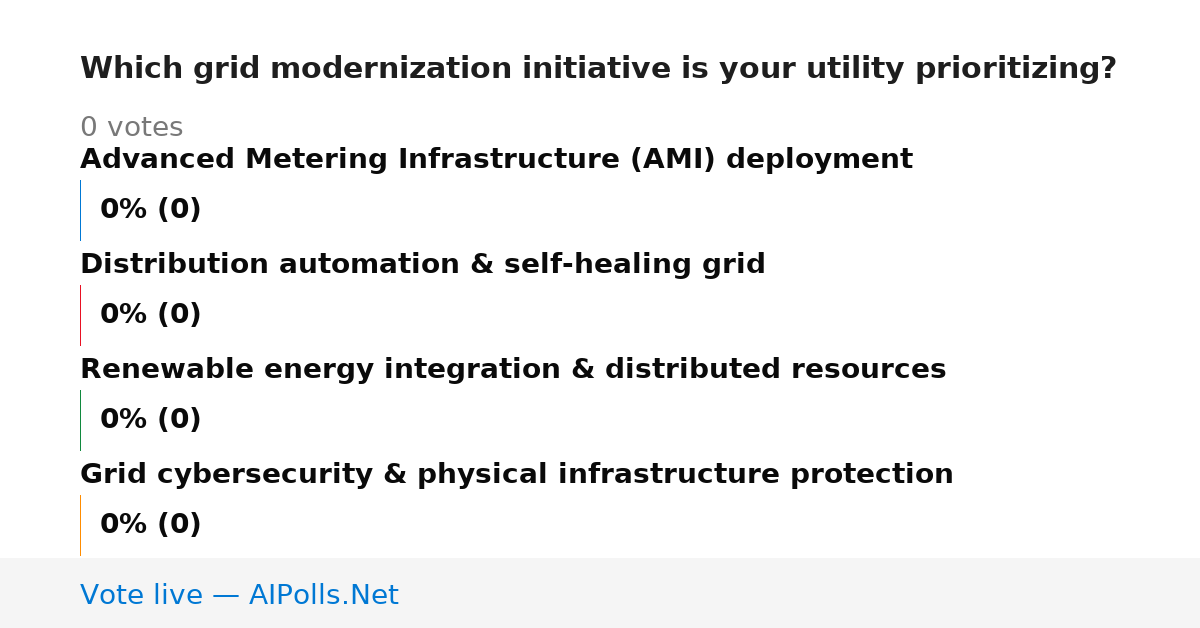 Which grid modernization initiative is your utility prioritizing?

0 votes

Advanced Metering Infrastructure (AMI) deployment

0% (0)

Distribution automation & self-healing grid

0% (0)

Renewable energy integration & distributed resources

0% (0)

Grid cybersecurity & physical infrastructure protection

0% (0)

Vote live — AIPolls.Net